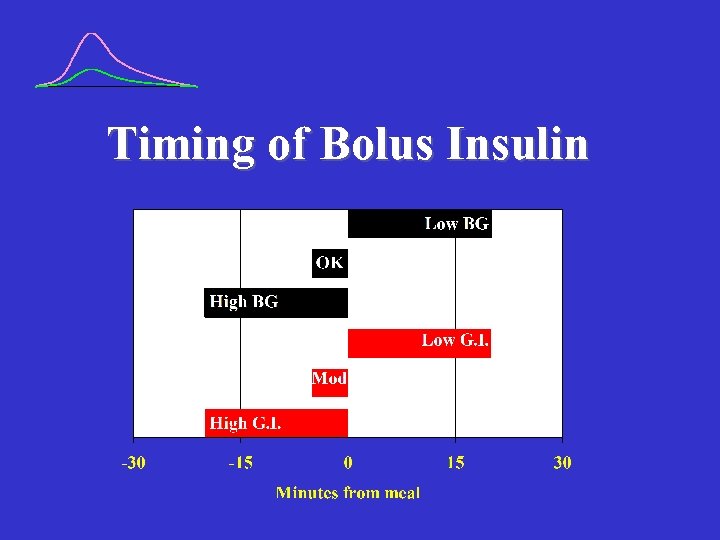 Timing of Bolus Insulin

Low BG

OK

High BG

Low G.I.

Mod

High G.I.

-30 -15 0 15 30

Minutes from meal